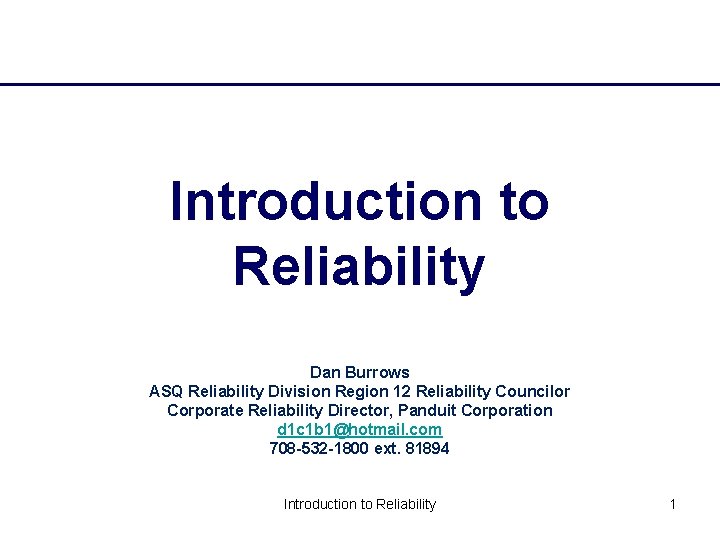 Introduction to Reliability

Dan Burrows
ASQ Reliability Division Region 12 Reliability Councilor
Corporate Reliability Director, Panduit Corporation
d1c1b1@hotmail.com
708-532-1800 ext. 81894

Introduction to Reliability

1